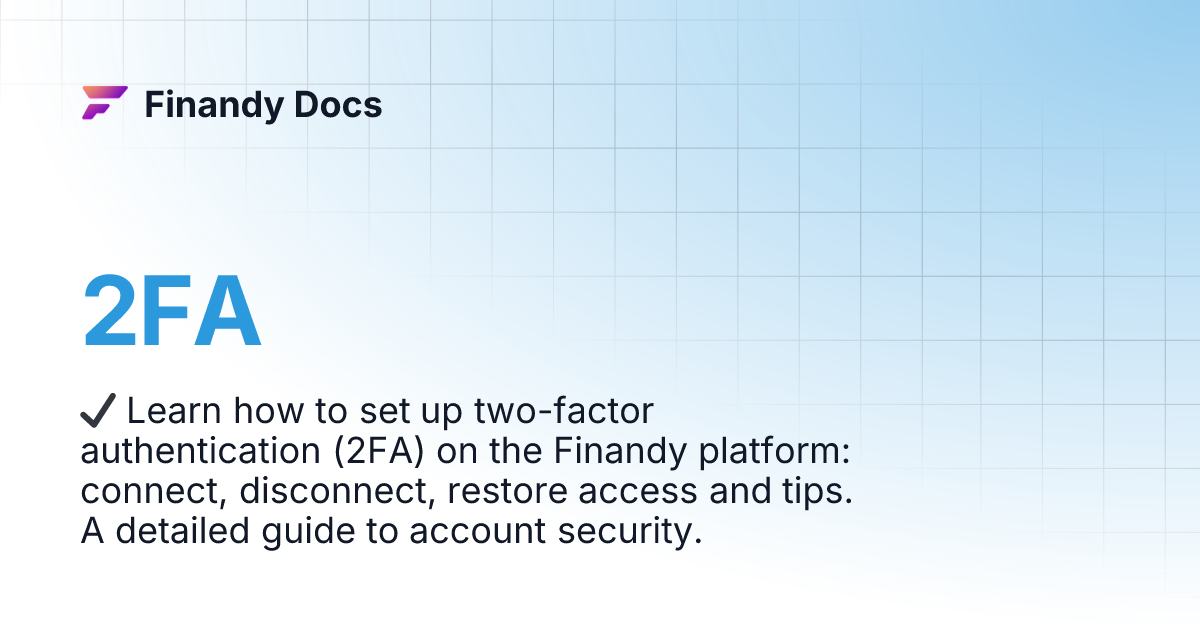 Finandy Docs

2FA

✔ Learn how to set up two-factor authentication (2FA) on the Finandy platform: connect, disconnect, restore access and tips. A detailed guide to account security.